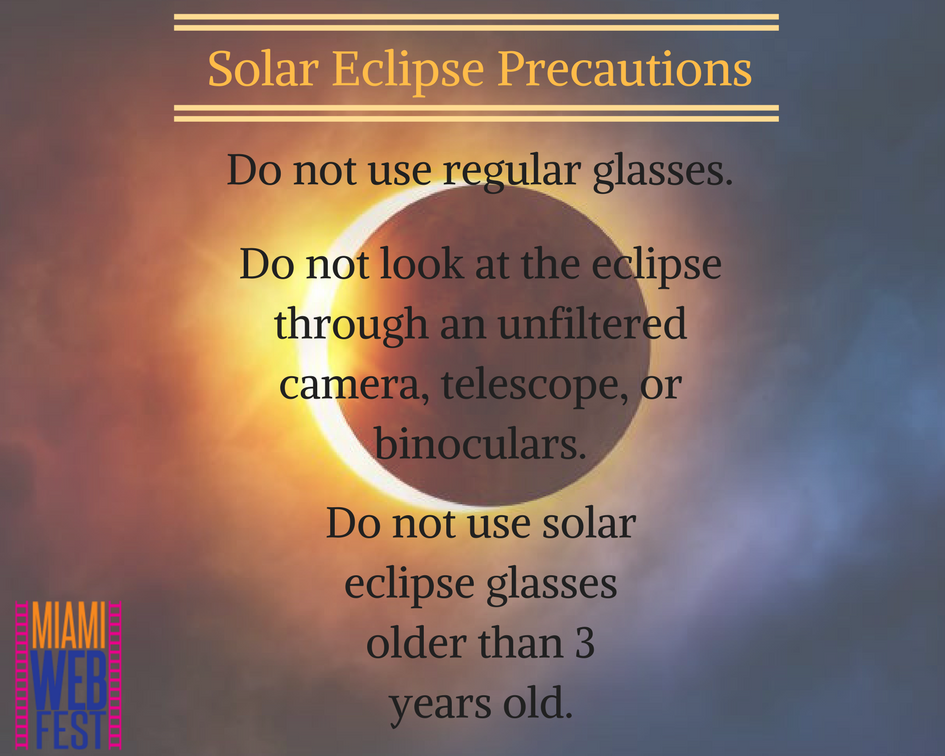 Solar Eclipse Precautions

Do not use regular glasses.

Do not look at the eclipse through an unfiltered camera, telescope, or binoculars.

Do not use solar eclipse glasses older than 3 years old.

MIAMI
WEB
FEST